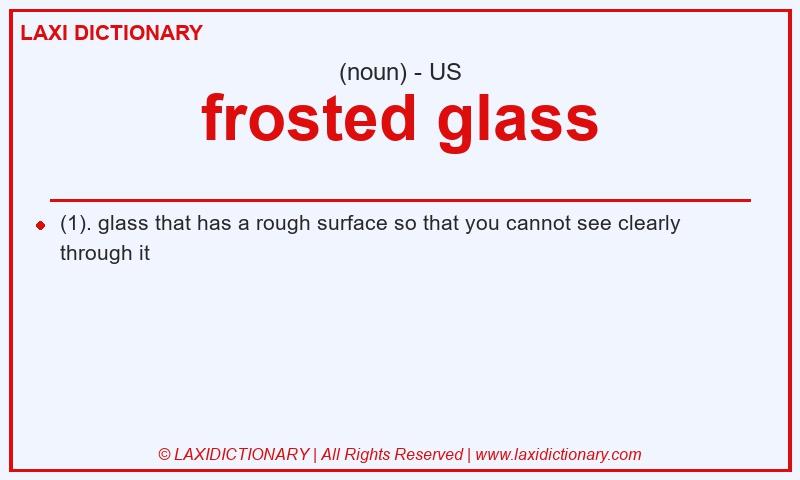 LAXI DICTIONARY

(noun) - US

frosted glass

(1). glass that has a rough surface so that you cannot see clearly through it

© LAXIDICTIONARY | All Rights Reserved | www.laxidictionary.com